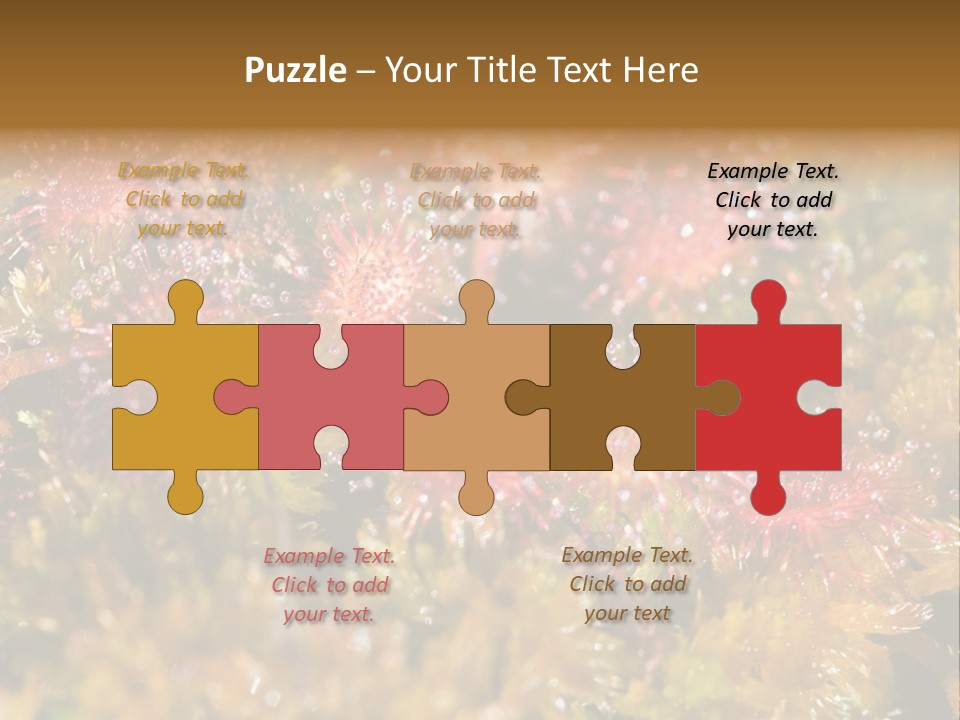 Puzzle – Your Title Text Here

Example Text. Click to add your text.

Example Text. Click to add your text.

Example Text. Click to add your text.

Example Text. Click to add your text.

Example Text. Click to add your text